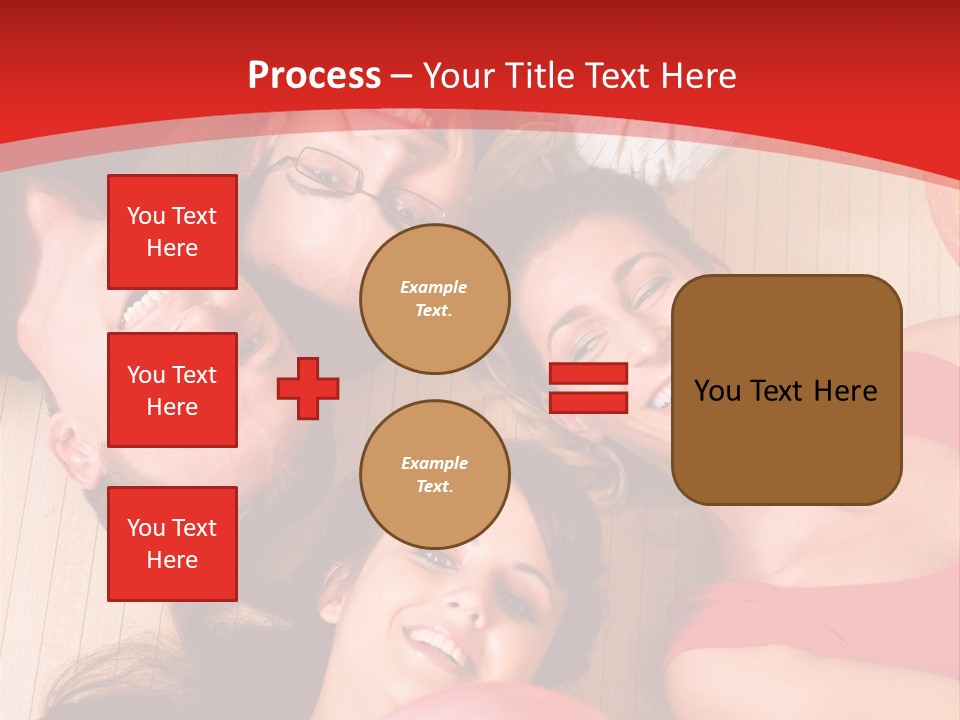 Process – Your Title Text Here

You Text Here

You Text Here

You Text Here

Example Text.

Example Text.

You Text Here